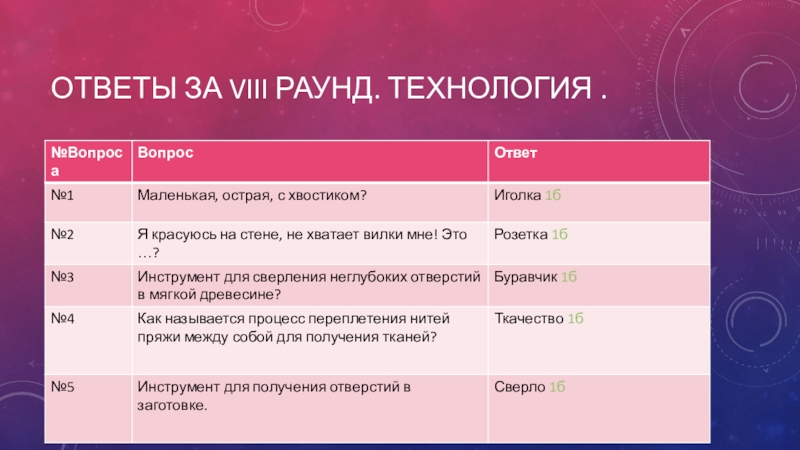 ОТВЕТЫ ЗА VIII РАУНД. ТЕХНОЛОГИЯ .

| №Вопроса | Вопрос | Ответ |
|---|---|---|
| №1 | Маленькая, острая, с хвостиком? | Иголка 1б |
| №2 | Я красуюсь на стене, не хватает вилки мне! Это …? | Розетка 1б |
| №3 | Инструмент для сверления неглубоких отверстий в мягкой древесине? | Буравчик 1б |
| №4 | Как называется процесс переплетения нитей пряжи между собой для получения тканей? | Ткачество 1б |
| №5 | Инструмент для получения отверстий в заготовке. | Сверло 1б |